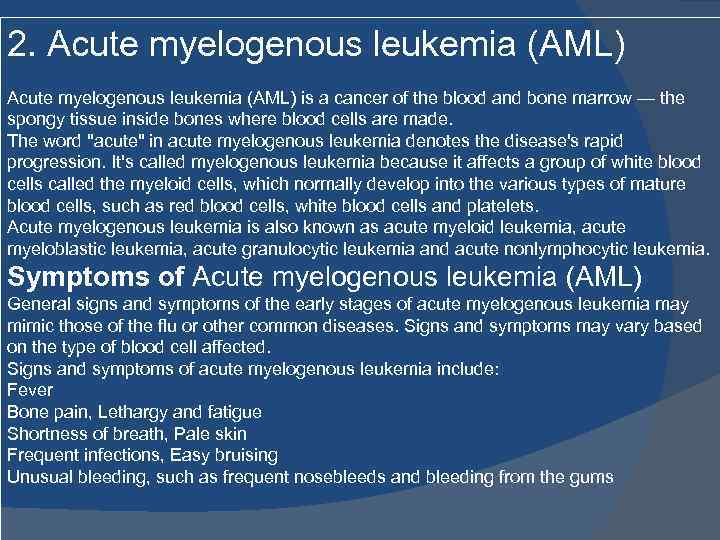 2. Acute myelogenous leukemia (AML)

Acute myelogenous leukemia (AML) is a cancer of the blood and bone marrow — the spongy tissue inside bones where blood cells are made.
The word "acute" in acute myelogenous leukemia denotes the disease's rapid progression. It's called myelogenous leukemia because it affects a group of white blood cells called the myeloid cells, which normally develop into the various types of mature blood cells, such as red blood cells, white blood cells and platelets.
Acute myelogenous leukemia is also known as acute myeloid leukemia, acute myeloblastic leukemia, acute granulocytic leukemia and acute nonlymphocytic leukemia.

Symptoms of Acute myelogenous leukemia (AML)
General signs and symptoms of the early stages of acute myelogenous leukemia may mimic those of the flu or other common diseases. Signs and symptoms may vary based on the type of blood cell affected.
Signs and symptoms of acute myelogenous leukemia include:
Fever
Bone pain, Lethargy and fatigue
Shortness of breath, Pale skin
Frequent infections, Easy bruising
Unusual bleeding, such as frequent nosebleeds and bleeding from the gums